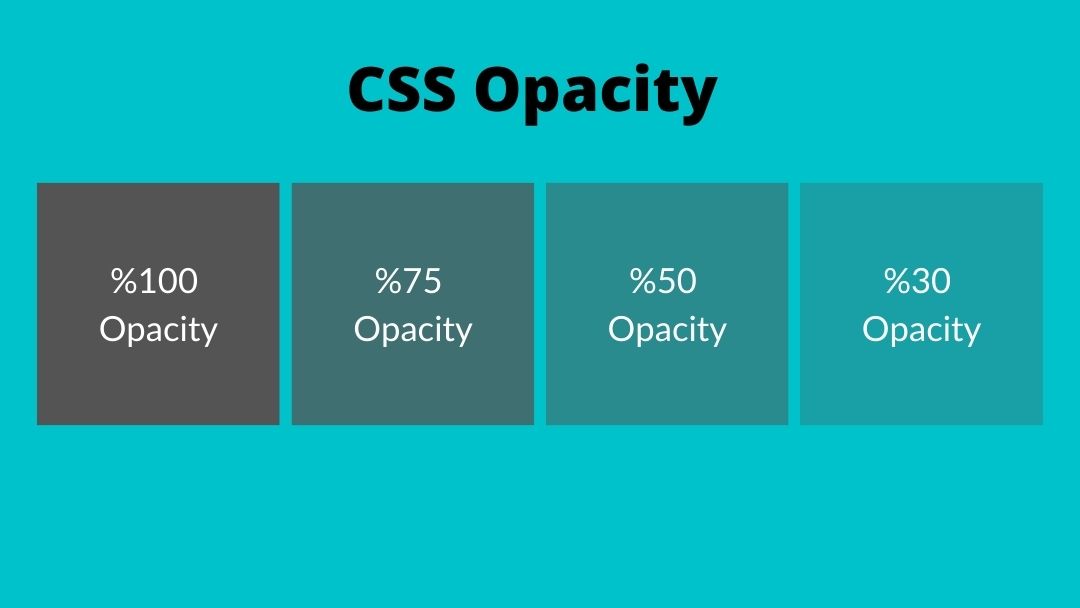 CSS Opacity

%100
Opacity

%75
Opacity

%50
Opacity

%30
Opacity